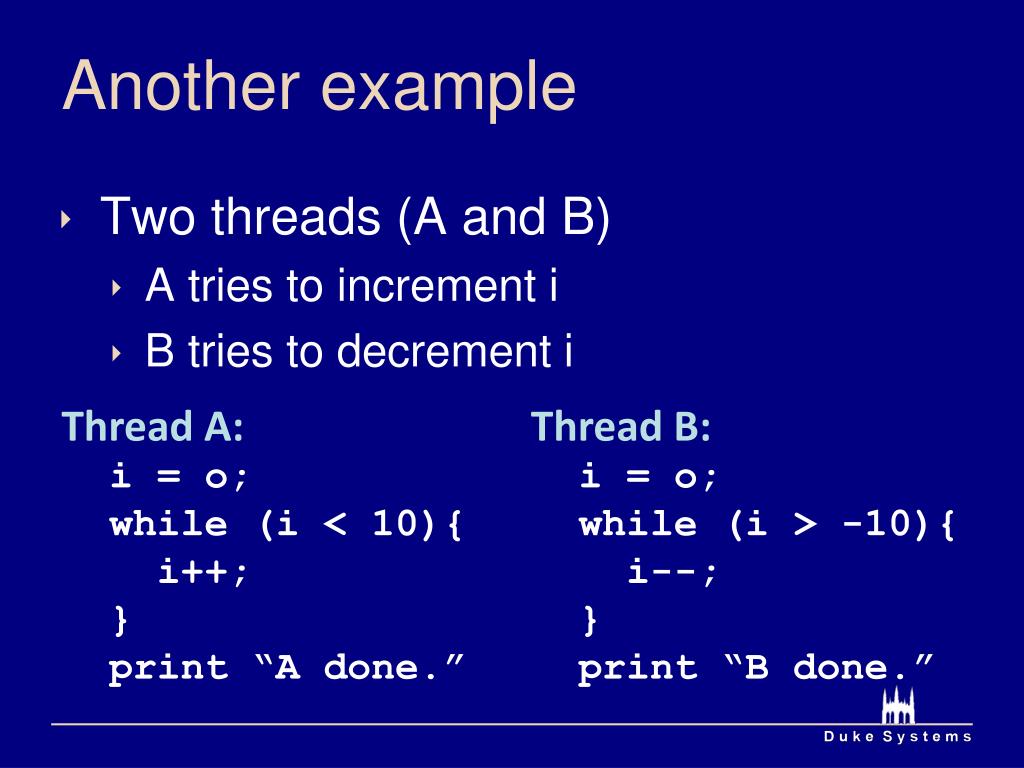 Another example

‣ Two threads (A and B)
‣ A tries to increment i
‣ B tries to decrement i

Thread A:
i = o;
while (i < 10){
i++;
}
print “A done.”

Thread B:
i = o;
while (i > -10){
i--;
}
print “B done.”

Duke Systems